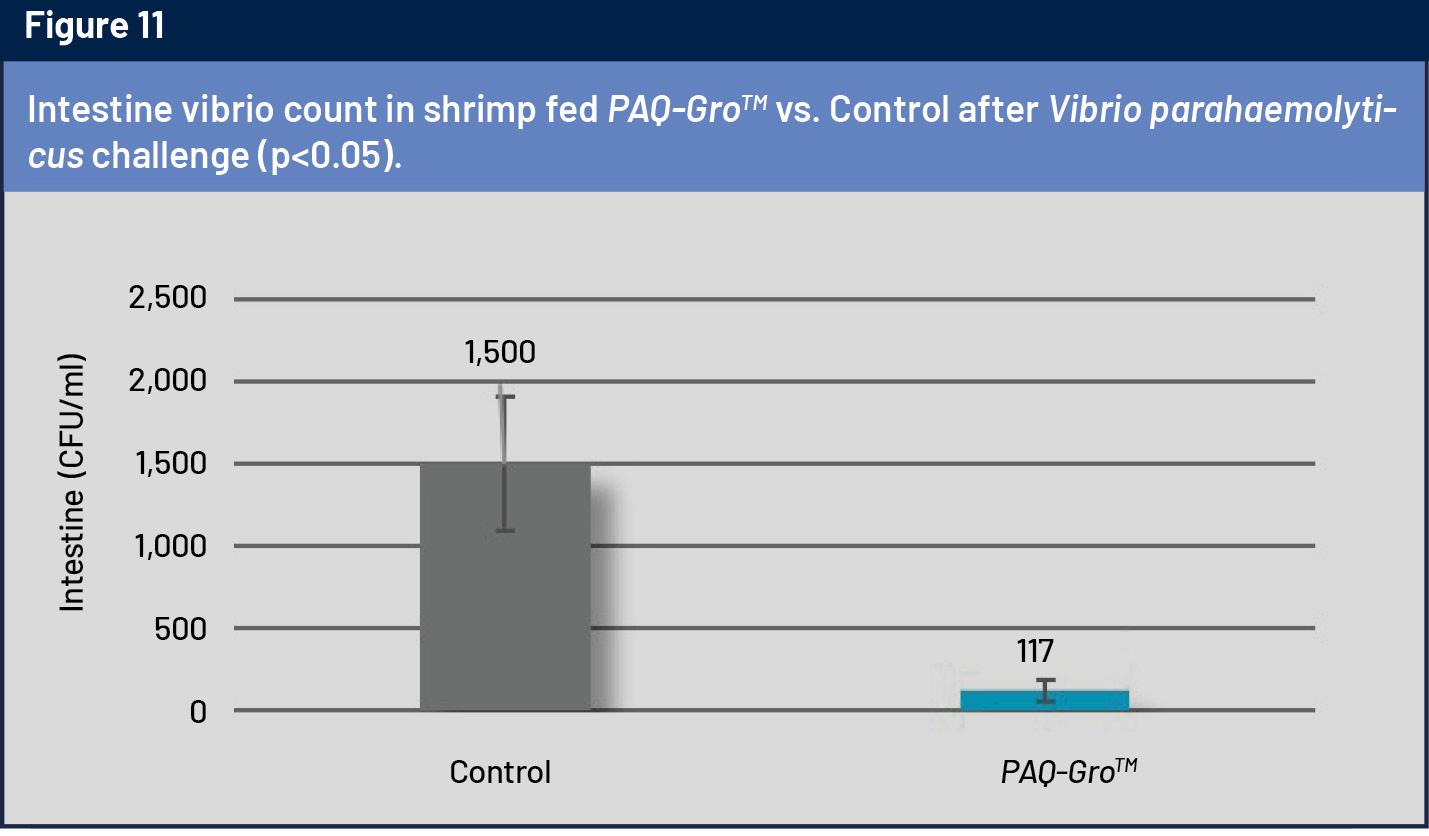 Figure 11

Intestine vibrio count in shrimp fed PAQ-Gro™ vs. Control after Vibrio parahaemolyticus challenge (p<0.05).

Intestine (CFU/ml)

2,500
2,000
1,500
1,000
500
0

1,500

117

Control

PAQ-Gro™